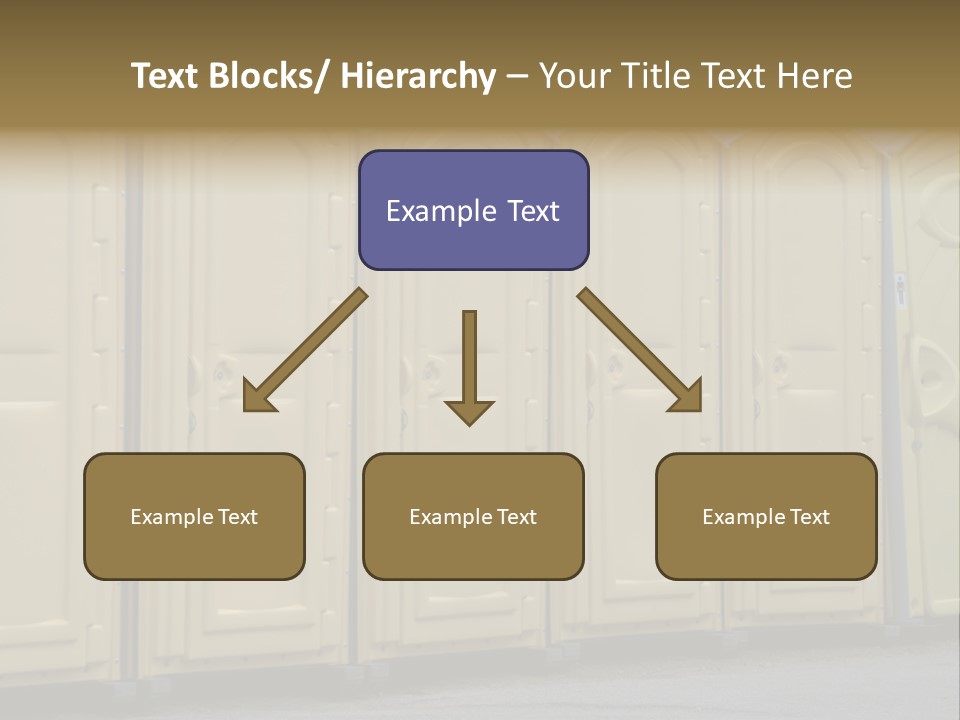 Text Blocks/ Hierarchy – Your Title Text Here

Example Text

Example Text

Example Text

Example Text